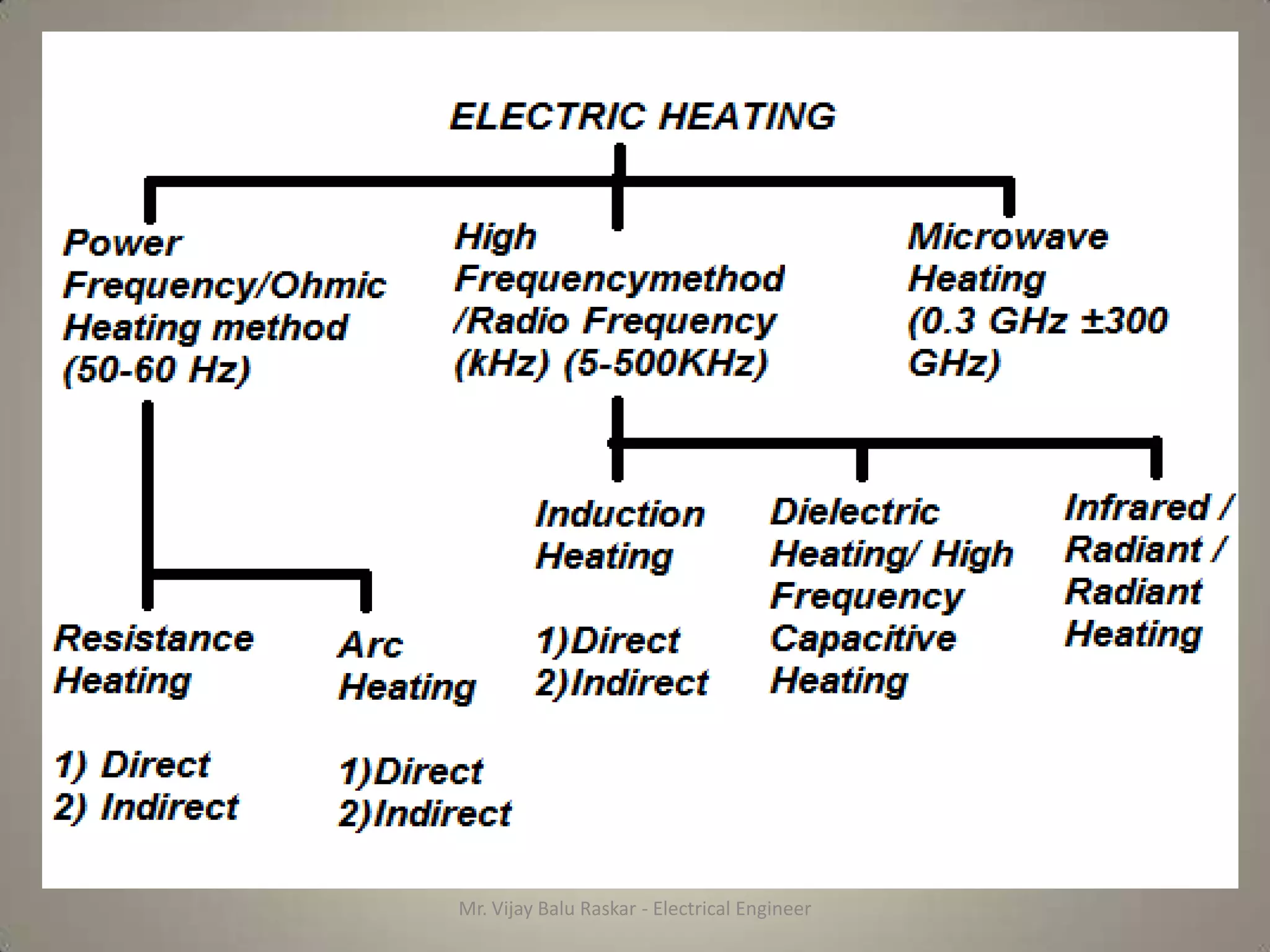 ELECTRIC HEATING

Power Frequency/Ohmic Heating method (50-60 Hz)

High Frequencymethod /Radio Frequency (kHz) (5-500KHz)

Microwave Heating (0.3 GHz ±300 GHz)

Resistance Heating

1) Direct
2) Indirect

Arc Heating

1)Direct
2)Indirect

Induction Heating

1)Direct
2)Indirect

Dielectric Heating/ High Frequency Capacitive Heating

Infrared / Radiant / Radiant Heating

Mr. Vijay Balu Raskar - Electrical Engineer